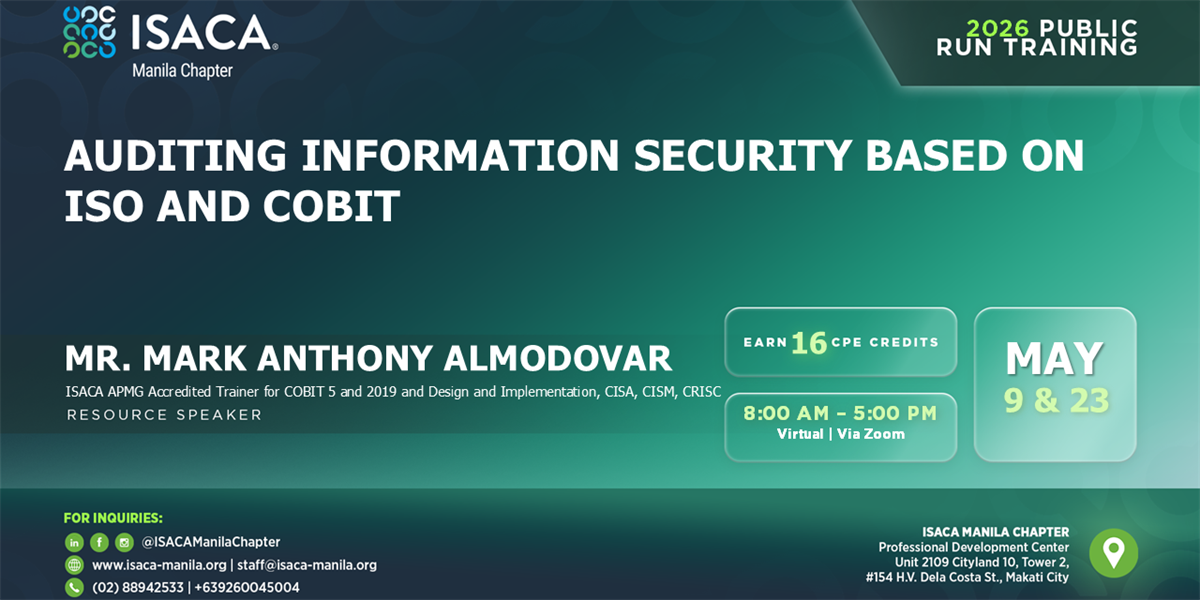 ISACA®
Manila Chapter

2026 PUBLIC RUN TRAINING

AUDITING INFORMATION SECURITY BASED ON ISO AND COBIT

MR. MARK ANTHONY ALMODOVAR
ISACA APMG Accredited Trainer for COBIT 5 and 2019 and Design and Implementation, CISA, CISM, CRISC
RESOURCE SPEAKER

EARN 16 CPE CREDITS

8:00 AM – 5:00 PM
Virtual | Via Zoom

MAY
9 & 23

FOR INQUIRIES:
@ISACAManilaChapter
www.isaca-manila.org | staff@isaca-manila.org
(02) 88942533 | +639260045004

ISACA MANILA CHAPTER
Professional Development Center
Unit 2109 Cityland 10, Tower 2,
#154 H.V. Dela Costa St., Makati City